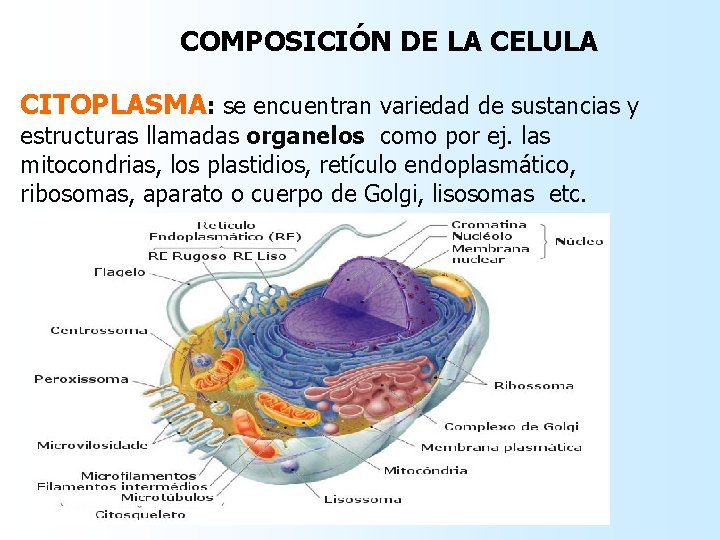 COMPOSICIÓN DE LA CELULA

CITOPLASMA: se encuentran variedad de sustancias y estructuras llamadas organelos como por ej. las mitocondrias, los plastidios, retículo endoplasmático, ribosomas, aparato o cuerpo de Golgi, lisosomas etc.

Retículo Endoplasmático (RE)
RE Rugoso
RE Liso
Flagelo
Centrossoma
Peroxissoma
Microvilosidade
Microfilamentos
Filamentos intermédios
Microtúbulos
Citosqueleto
Cromatina
Nucléolo
Membrana nuclear
Núcleo
Ribossoma
Complexo de Golgi
Membrana plasmática
Mitocôndria
Lisossoma